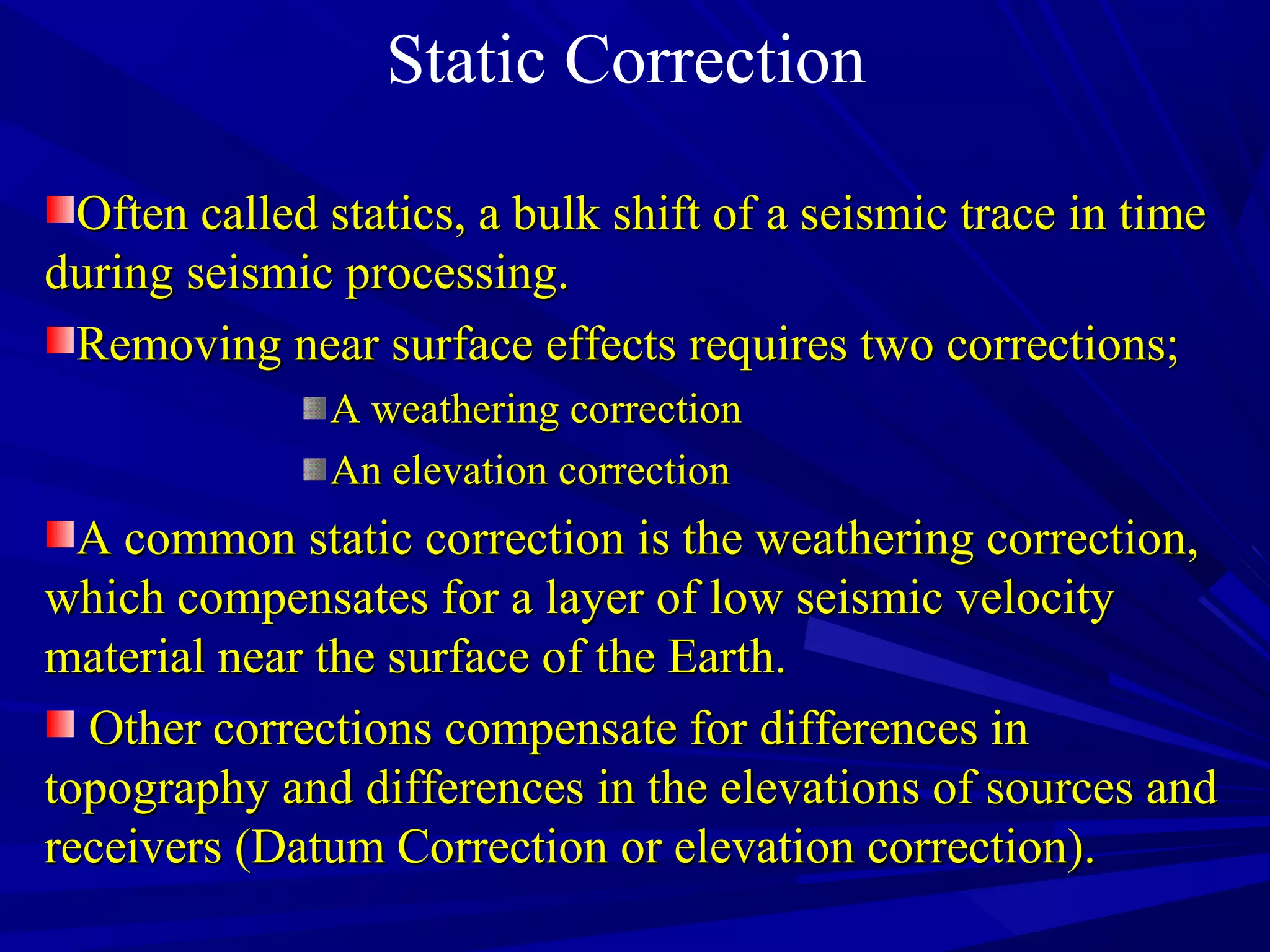 Static Correction

Often called statics, a bulk shift of a seismic trace in time during seismic processing.

Removing near surface effects requires two corrections;

A weathering correction

An elevation correction

A common static correction is the weathering correction, which compensates for a layer of low seismic velocity material near the surface of the Earth.

Other corrections compensate for differences in topography and differences in the elevations of sources and receivers (Datum Correction or elevation correction).